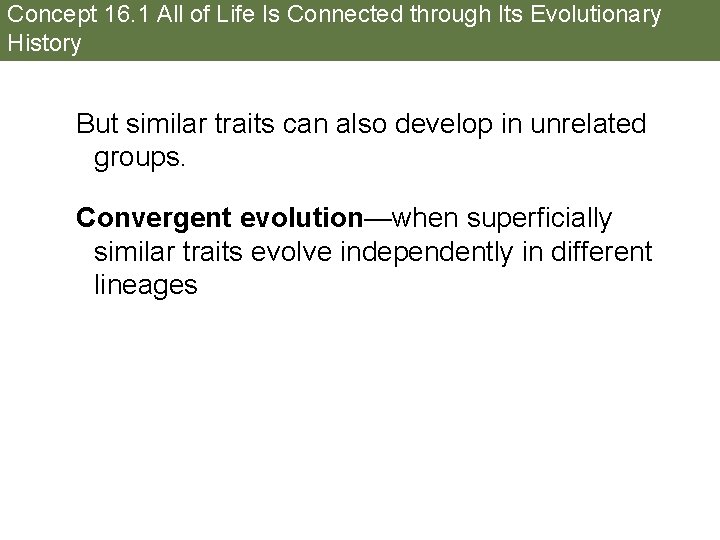 Concept 16.1 All of Life Is Connected through Its Evolutionary History

But similar traits can also develop in unrelated groups.

Convergent evolution—when superficially similar traits evolve independently in different lineages